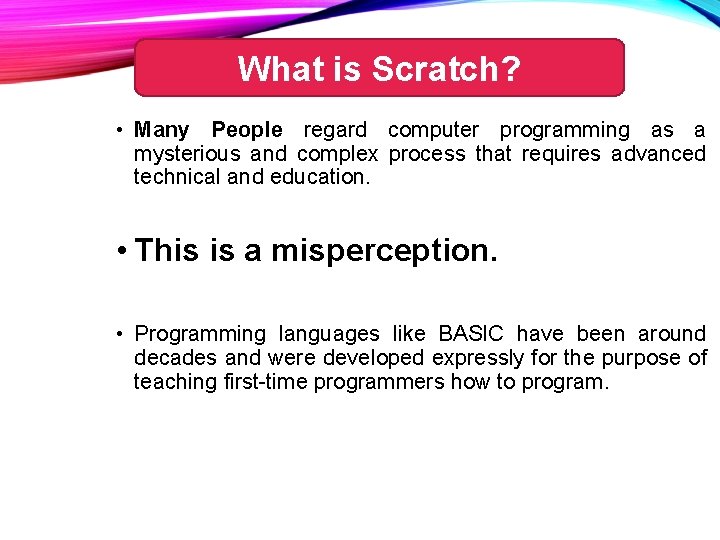 What is Scratch?

• Many People regard computer programming as a mysterious and complex process that requires advanced technical and education.

• This is a misperception.

• Programming languages like BASIC have been around decades and were developed expressly for the purpose of teaching first-time programmers how to program.